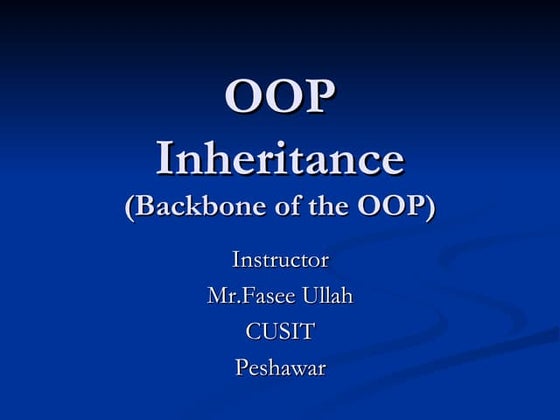 OOP
Inheritance
(Backbone of the OOP)

Instructor
Mr.Fasee Ullah
CUSIT
Peshawar